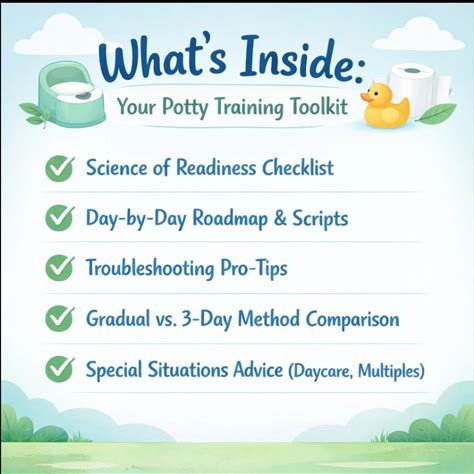 What's Inside:

Your Potty Training Toolkit

Science of Readiness Checklist

Day-by-Day Roadmap & Scripts

Troubleshooting Pro-Tips

Gradual vs. 3-Day Method Comparison

Special Situations Advice (Daycare, Multiples)